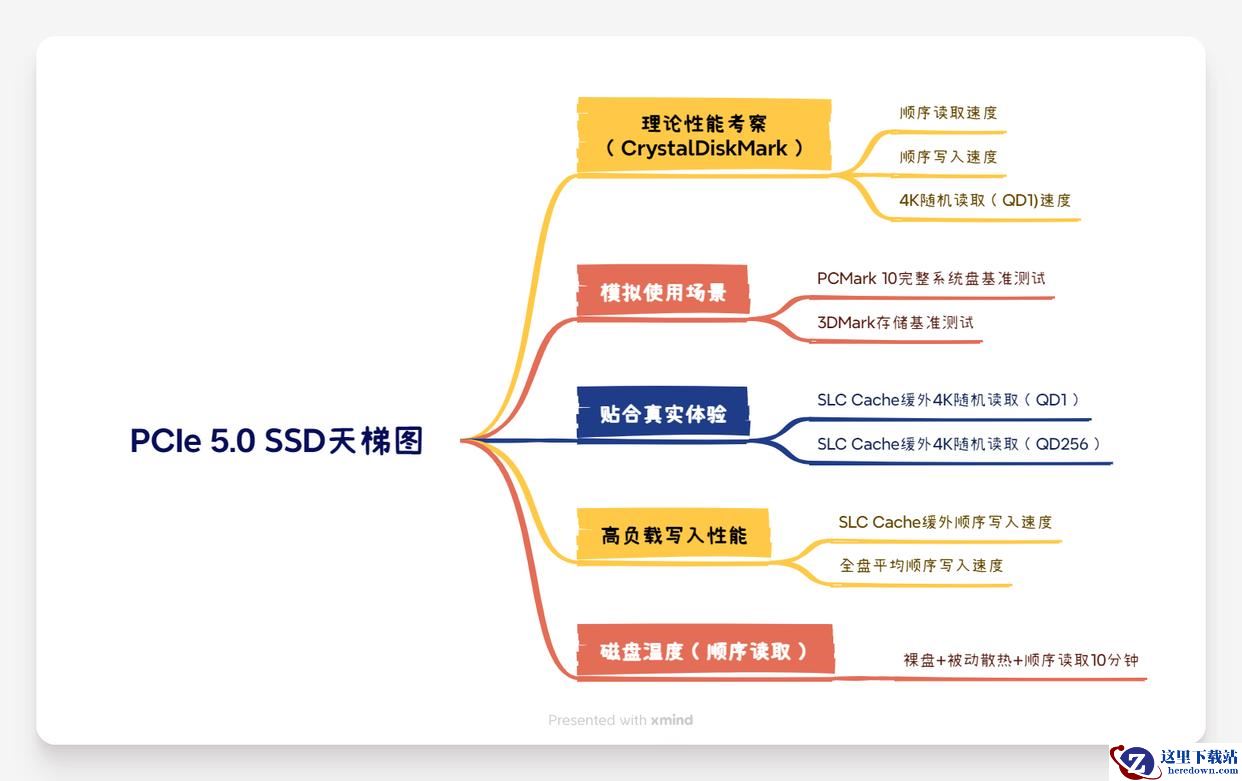 PCIe 5.0 SSD天梯图

理论性能考察（CrystalDiskMark）

顺序读取速度

顺序写入速度

4K随机读取（QD1)速度

模拟使用场景

PCMark 10完整系统盘基准测试

3DMark存储基准测试

贴合真实体验

SLC Cache缓外4K随机读取（QD1）

SLC Cache缓外4K随机读取（QD256）

高负载写入性能

SLC Cache缓外顺序写入速度

全盘平均顺序写入速度

磁盘温度（顺序读取）

裸盘+被动散热+顺序读取10分钟

Presented with xmind

这里下载站
heredown.com